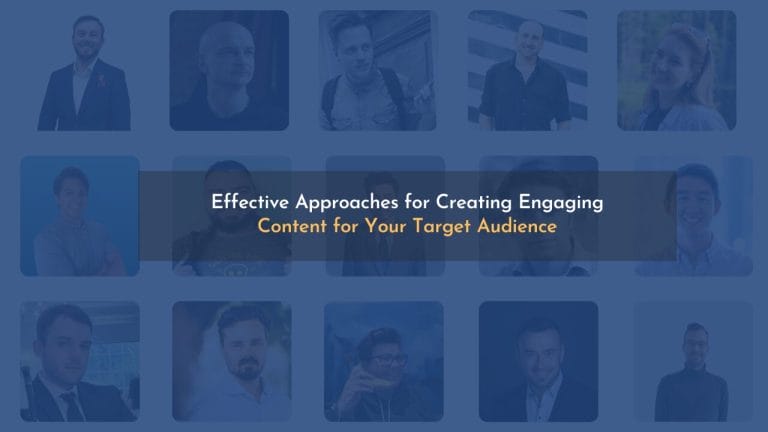 Effective Approaches for Creating Engaging Content for Your Target Audience